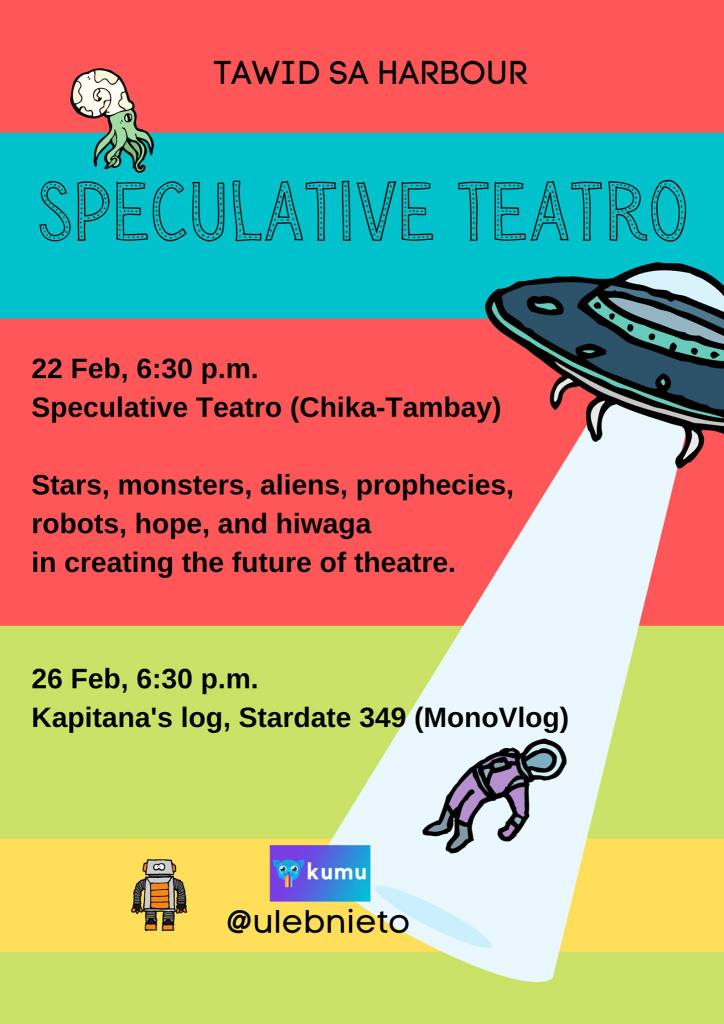 TAWID SA HARBOUR

SPECULATIVE TEATRO

22 Feb, 6:30 p.m.
Speculative Teatro (Chika-Tambay)

Stars, monsters, aliens, prophecies, robots, hope, and hiwaga in creating the future of theatre.

26 Feb, 6:30 p.m.
Kapitana's log, Stardate 349 (MonoVlog)

kumu
@ulebnieto